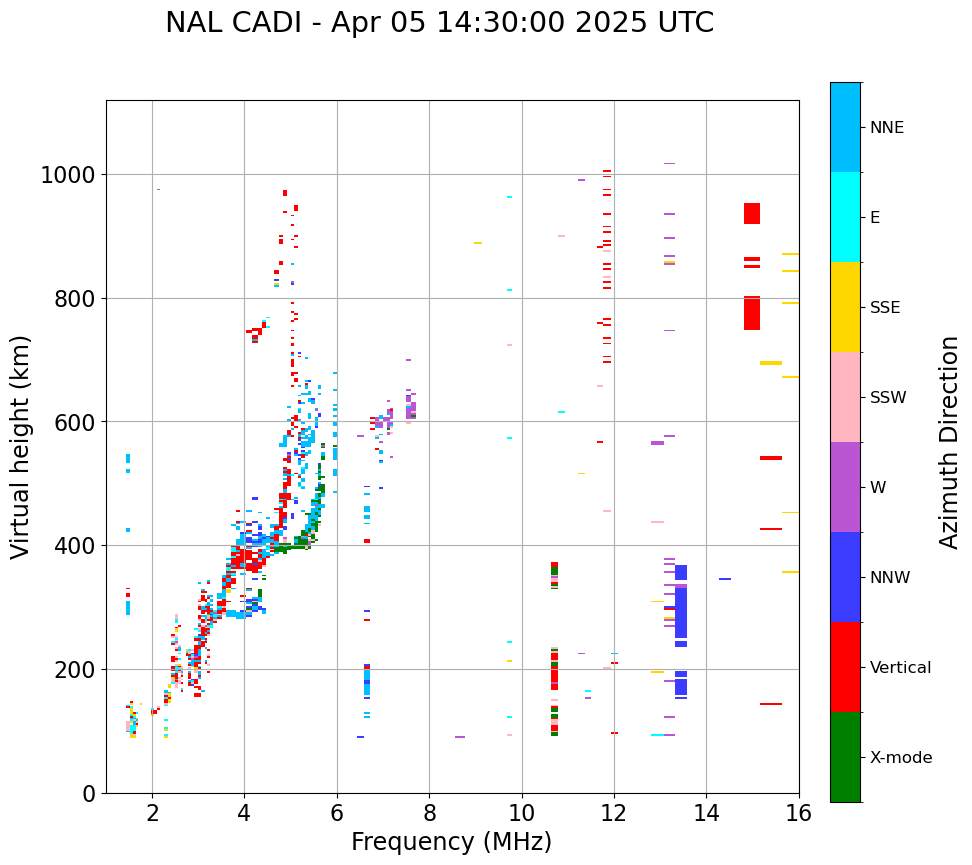 NAL CADI - Apr 05 14:30:00 2025 UTC

Virtual height (km)

1000
800
600
400
200
0

2
4
6
8
10
12
14
16

Frequency (MHz)

NNE
E
SSE
SSW
W
NNW
Vertical
X-mode

Azimuth Direction